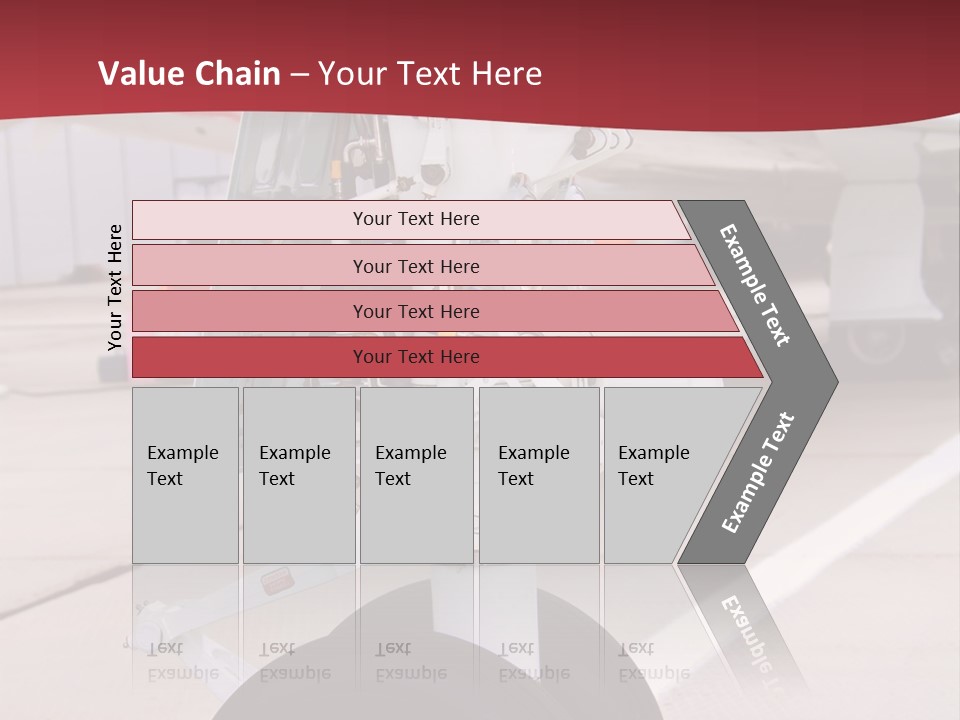 Value Chain – Your Text Here

Your Text Here

Your Text Here

Your Text Here

Your Text Here

Your Text Here

Example Text

Example Text

Example Text

Example Text

Example Text

Example Text

Example Text